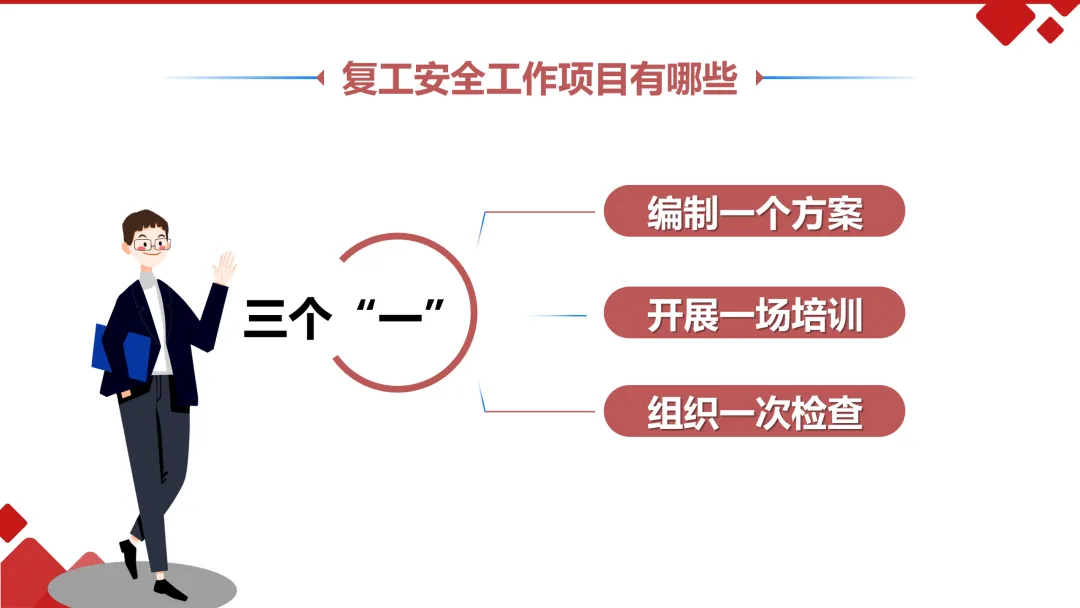 复工安全工作项目有哪些

三个“一”

编制一个方案

开展一场培训

组织一次检查